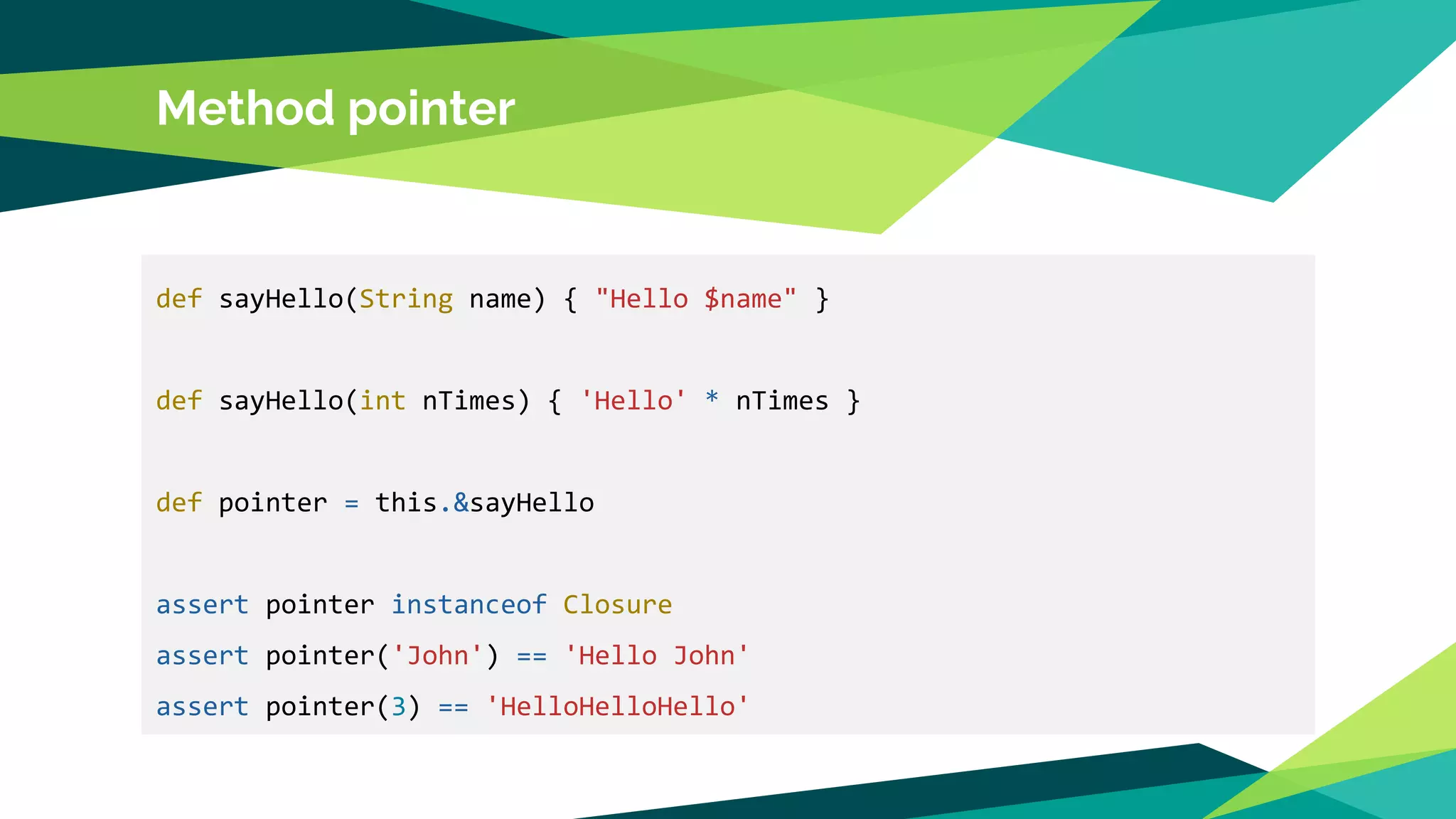 Method pointer

def sayHello(String name) { "Hello $name" }

def sayHello(int nTimes) { 'Hello' * nTimes }

def pointer = this.&sayHello

assert pointer instanceof Closure
assert pointer('John') == 'Hello John'
assert pointer(3) == 'HelloHelloHello'